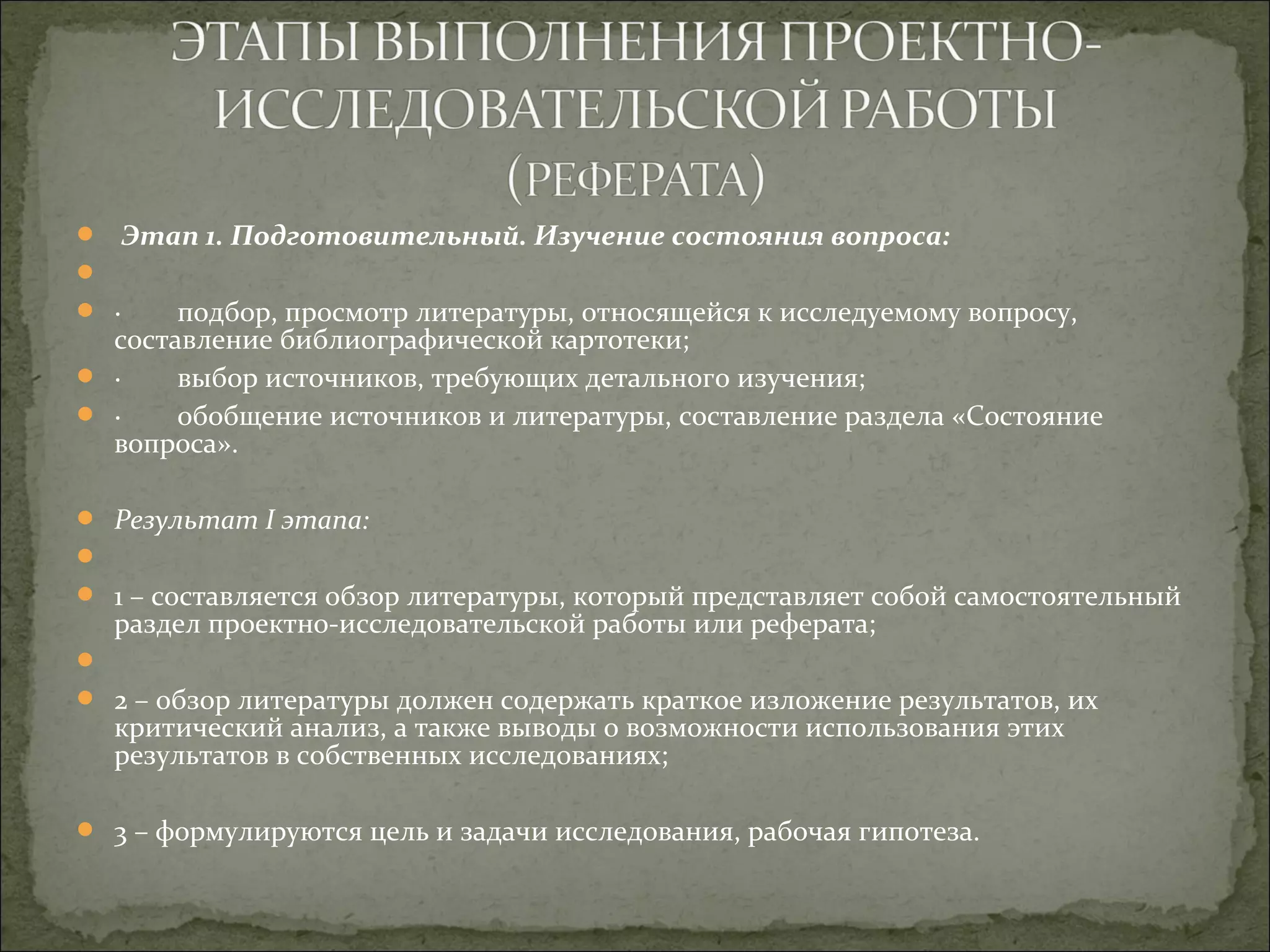 ЭТАПЫ ВЫПОЛНЕНИЯ ПРОЕКТНО-ИССЛЕДОВАТЕЛЬСКОЙ РАБОТЫ (РЕФЕРАТА)

Этап 1. Подготовительный. Изучение состояния вопроса:

· подбор, просмотр литературы, относящейся к исследуемому вопросу, составление библиографической картотеки;

· выбор источников, требующих детального изучения;

· обобщение источников и литературы, составление раздела «Состояние вопроса».

Результат I этапа:

1 – составляется обзор литературы, который представляет собой самостоятельный раздел проектно-исследовательской работы или реферата;

2 – обзор литературы должен содержать краткое изложение результатов, их критический анализ, а также выводы о возможности использования этих результатов в собственных исследованиях;

3 – формулируются цель и задачи исследования, рабочая гипотеза.